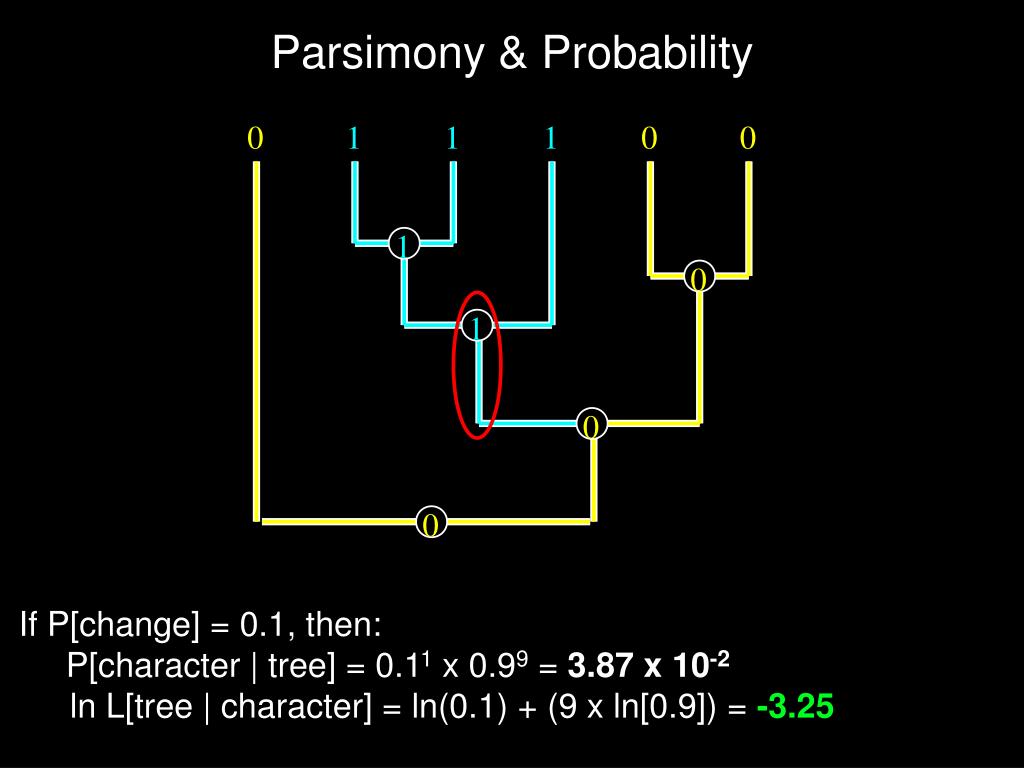 Parsimony & Probability

0 1 1 1 0 0

1

0

1

0

0

If P[change] = 0.1, then:

P[character | tree] = $0.1^1$ x $0.9^9$ = **3.87 x $10^{-2}$**

ln L[tree | character] = ln(0.1) + (9 x ln[0.9]) = **-3.25**